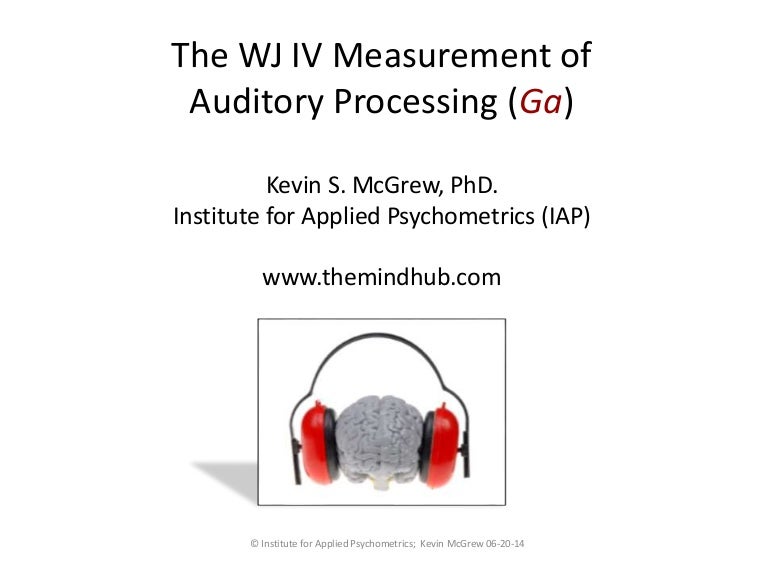 The WJ IV Measurement of Auditory Processing (Ga)

Kevin S. McGrew, PhD.
Institute for Applied Psychometrics (IAP)

www.themindhub.com

© Institute for Applied Psychometrics; Kevin McGrew 06-20-14